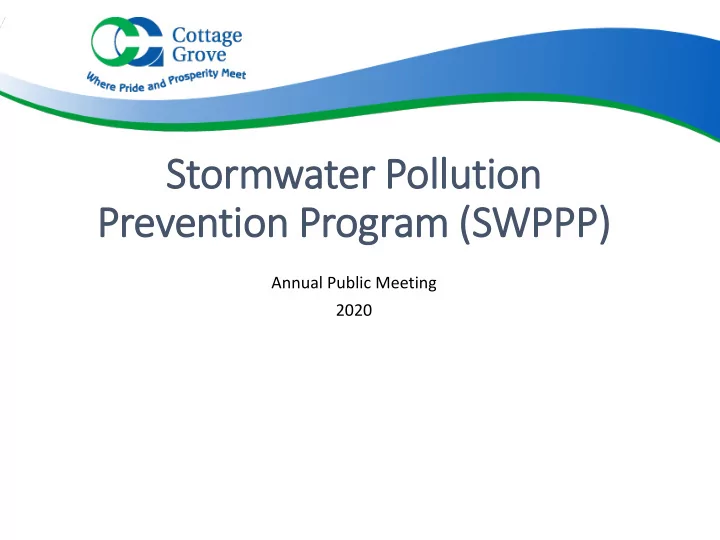 Cottage Grove
Where Pride and Prosperity Meet

Stormwater Pollution Prevention Program (SWPPP)

Annual Public Meeting
2020